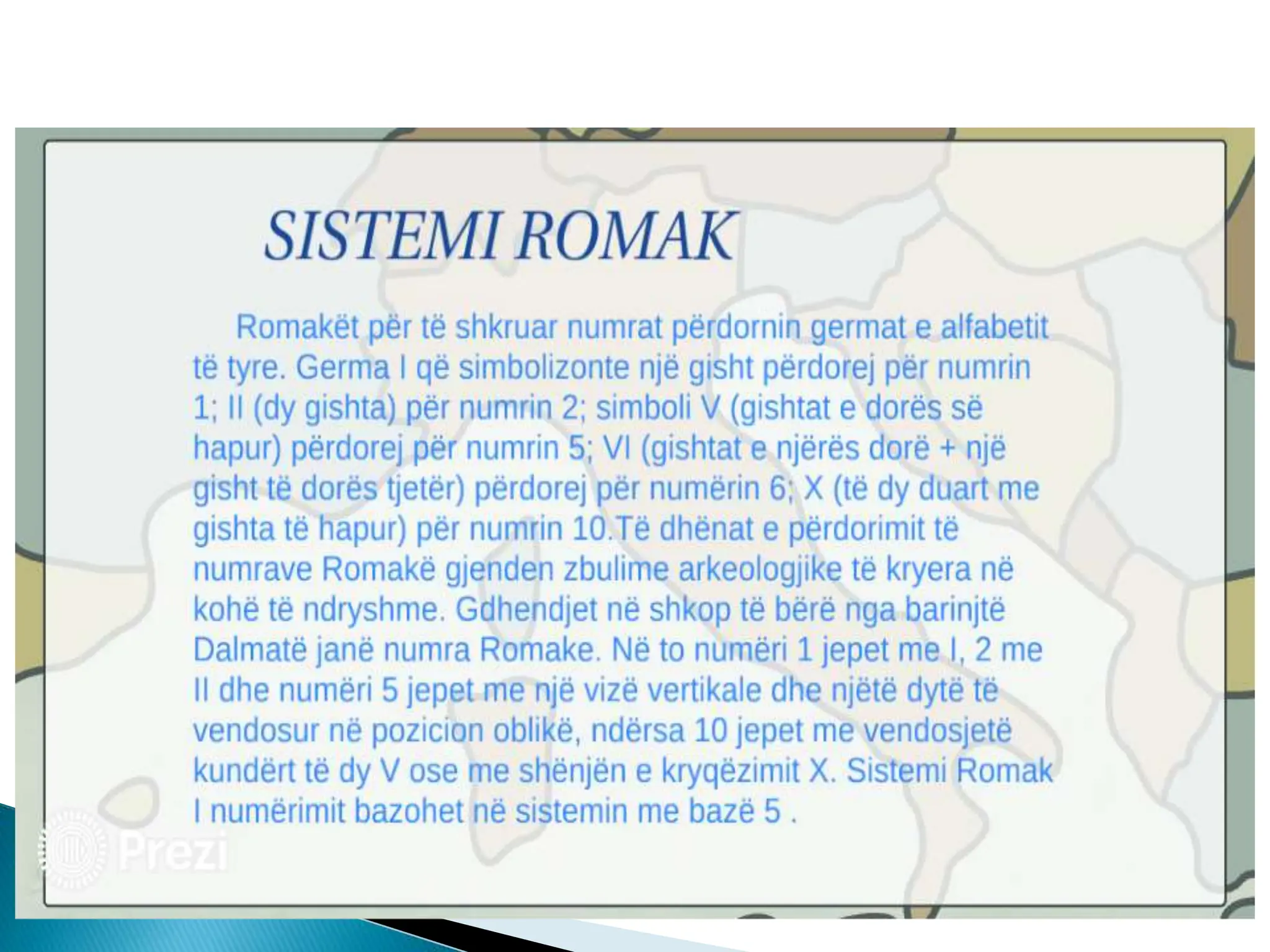 SISTEMI ROMAK

Romakët për të shkruar numrat përdornin germat e alfabetit të tyre. Germa I që simbolizonte një gisht përdorej për numrin 1; II (dy gishta) për numrin 2; simboli V (gishtat e dorës së hapur) përdorej për numrin 5; VI (gishtat e njërës dorë + një gisht të dorës tjetër) përdorej për numërin 6; X (të dy duart me gishta të hapur) për numrin 10.Të dhënat e përdorimit të numrave Romakë gjenden zbulime arkeologjike të kryera në kohë të ndryshme. Gdhendjet në shkop të bërë nga barinjtë Dalmatë janë numra Romake. Në to numëri 1 jepet me I, 2 me II dhe numëri 5 jepet me një vizë vertikale dhe njëtë dytë të vendosur në pozicion oblikë, ndërsa 10 jepet me vendosjetë kundërt të dy V ose me shënjën e kryqëzimit X. Sistemi Romak I numërimit bazohet në sistemin me bazë 5 .

Prezi